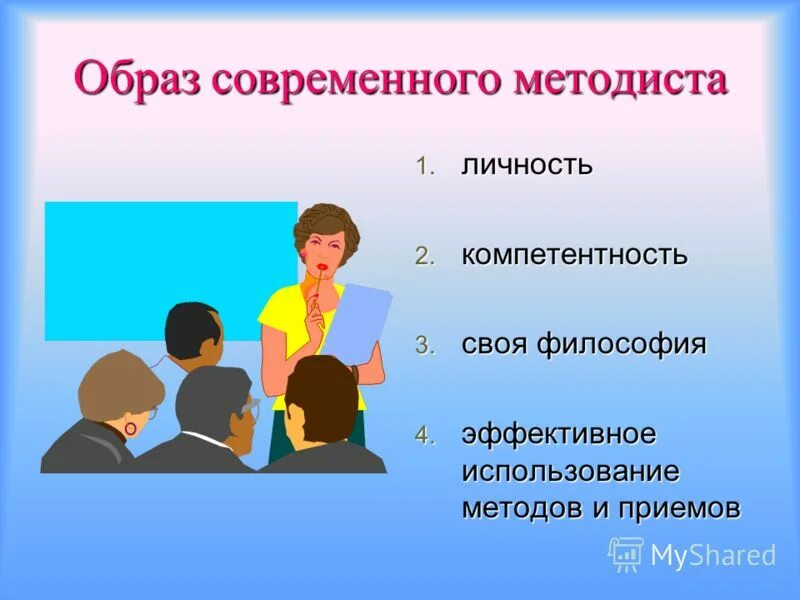 Образ современного методиста

1. личность
2. компетентность
3. своя философия
4. эффективное использование методов и приемов

MyShared